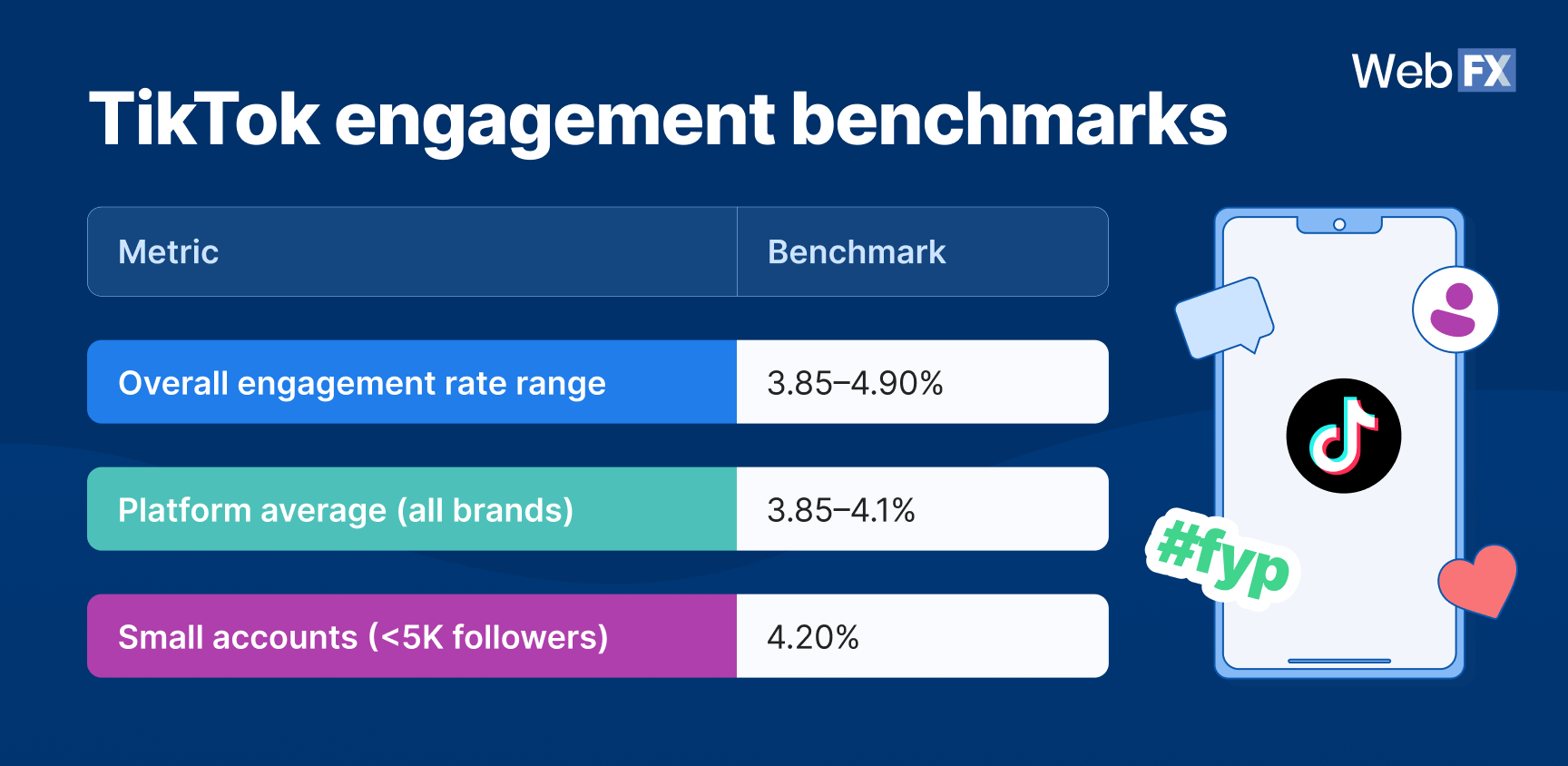 WebFX

TikTok engagement benchmarks

| Metric | Benchmark |
|---|---|
| Overall engagement rate range | 3.85–4.90% |
| Platform average (all brands) | 3.85–4.1% |
| Small accounts (<5K followers) | 4.20% |

#fyp